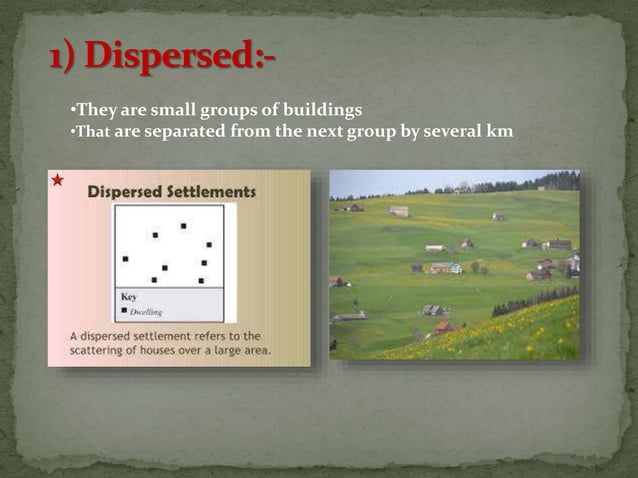 1) Dispersed:-

•They are small groups of buildings
•That are separated from the next group by several km

Dispersed Settlements

Key
Dwelling

A dispersed settlement refers to the scattering of houses over a large area.